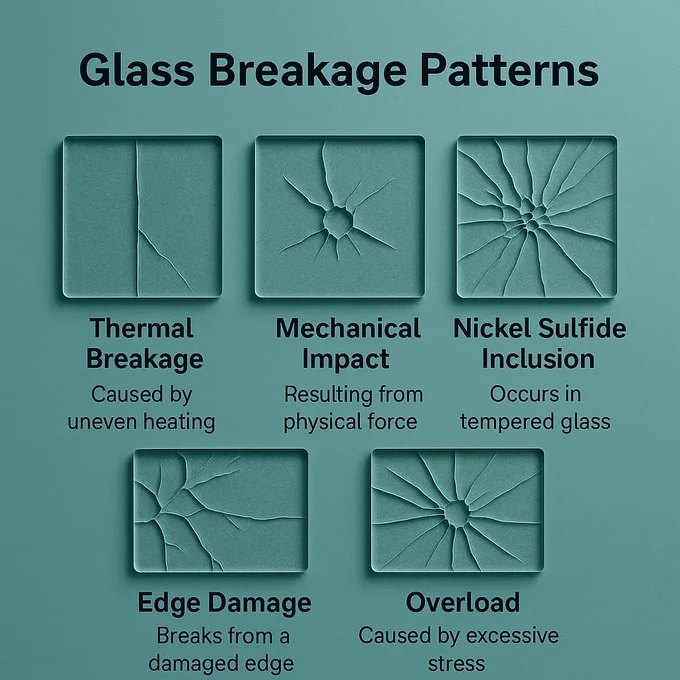 Glass Breakage Patterns

Thermal Breakage
Caused by uneven heating

Mechanical Impact
Resulting from physical force

Nickel Sulfide Inclusion
Occurs in tempered glass

Edge Damage
Breaks from a damaged edge

Overload
Caused by excessive stress